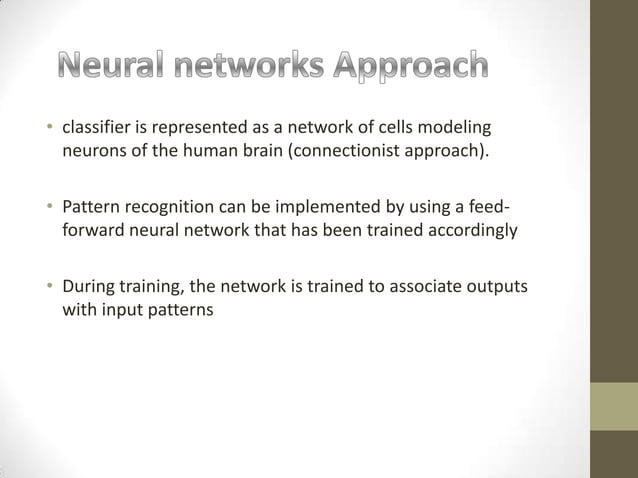 Neural networks Approach

• classifier is represented as a network of cells modeling neurons of the human brain (connectionist approach).

• Pattern recognition can be implemented by using a feed-forward neural network that has been trained accordingly

• During training, the network is trained to associate outputs with input patterns